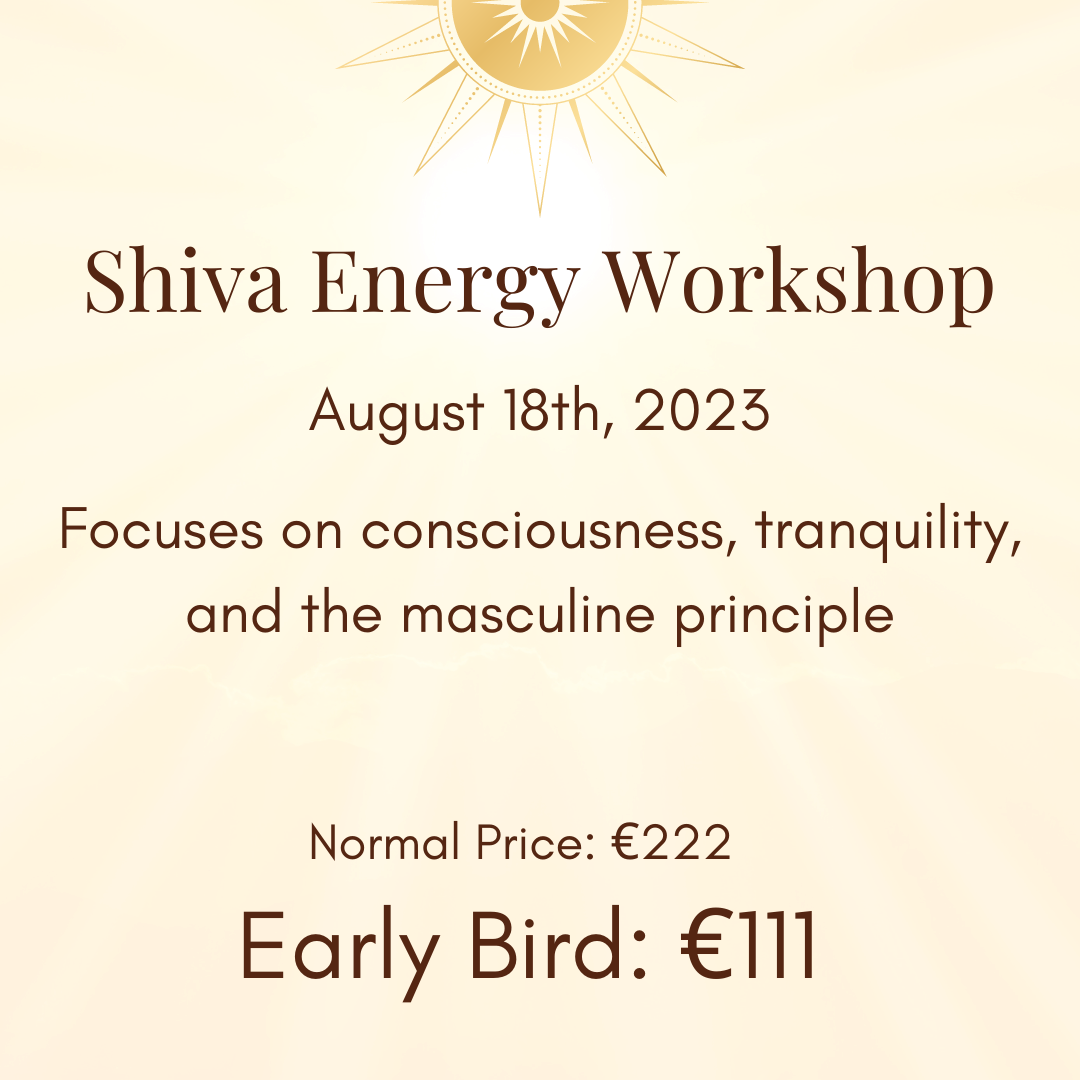 Shiva Energy Workshop

August 18th, 2023

Focuses on consciousness, tranquility, and the masculine principle

Normal Price: €222

Early Bird: €111